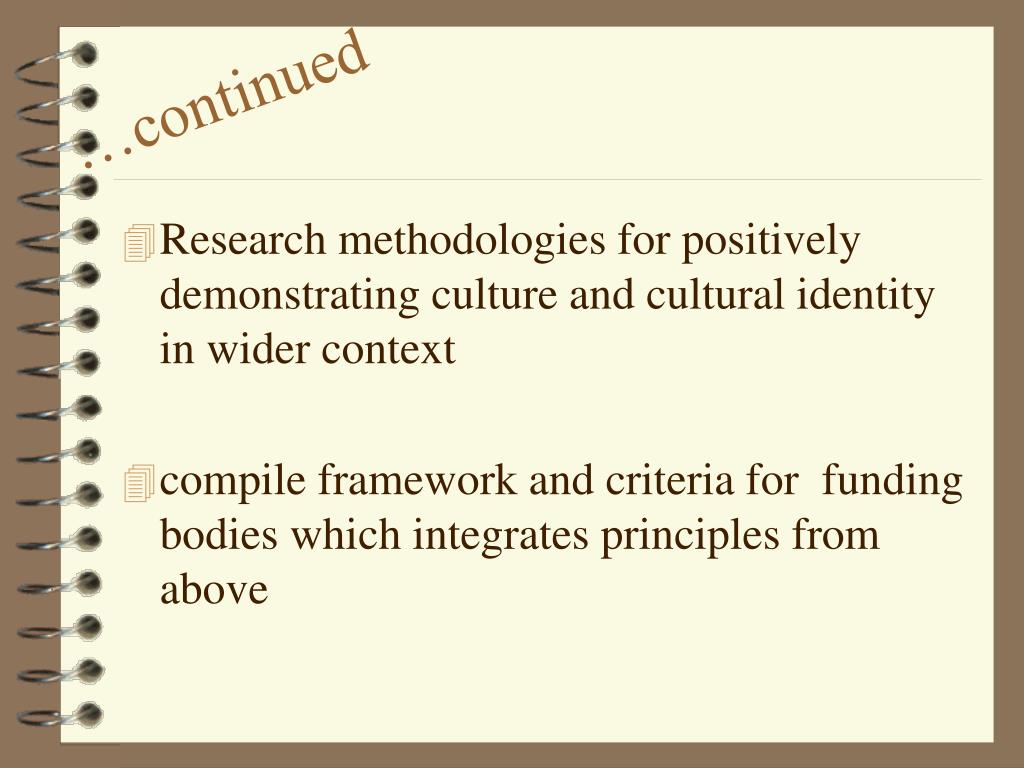 …continued

Research methodologies for positively demonstrating culture and cultural identity in wider context

compile framework and criteria for funding bodies which integrates principles from above